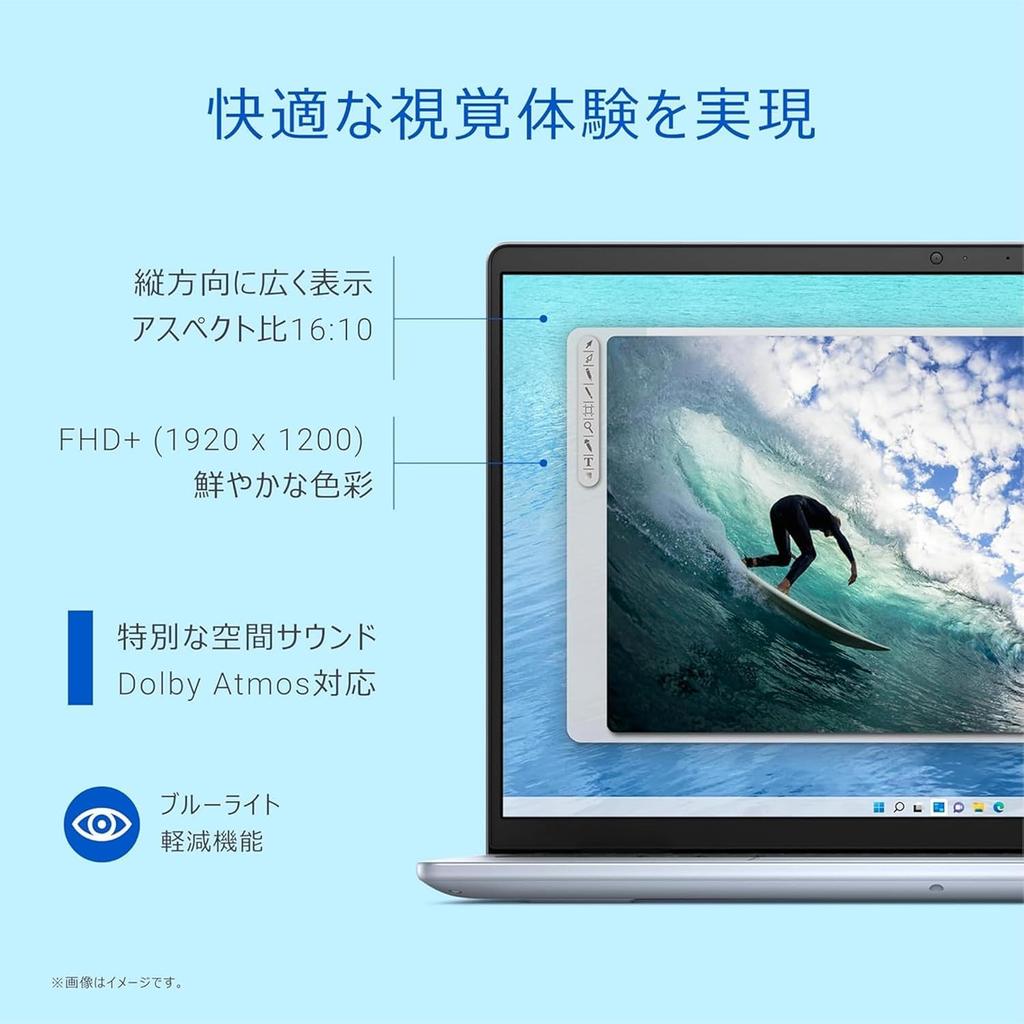 快適な視覚体験を実現

縦方向に広く表示
アスペクト比16:10

FHD+ (1920 x 1200)
鮮やかな色彩

特別な空間サウンド
Dolby Atmos対応

ブルーライト
軽減機能

※画像はイメージです。